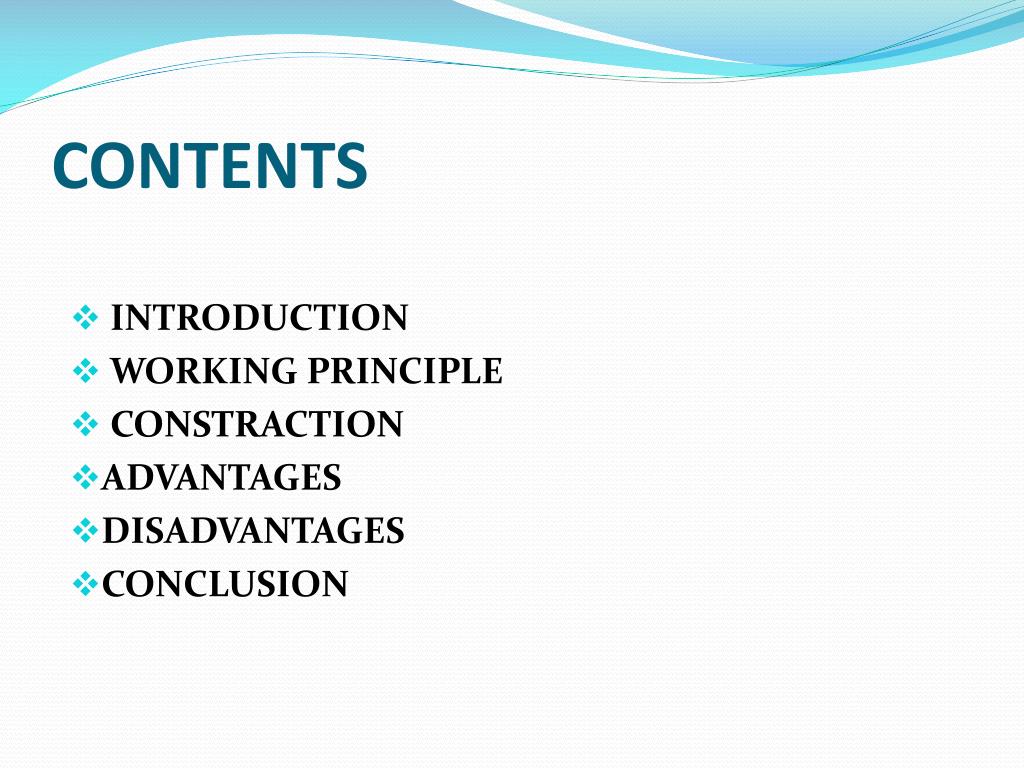 CONTENTS

❖ INTRODUCTION
❖ WORKING PRINCIPLE
❖ CONSTRACTION
❖ADVANTAGES
❖DISADVANTAGES
❖CONCLUSION